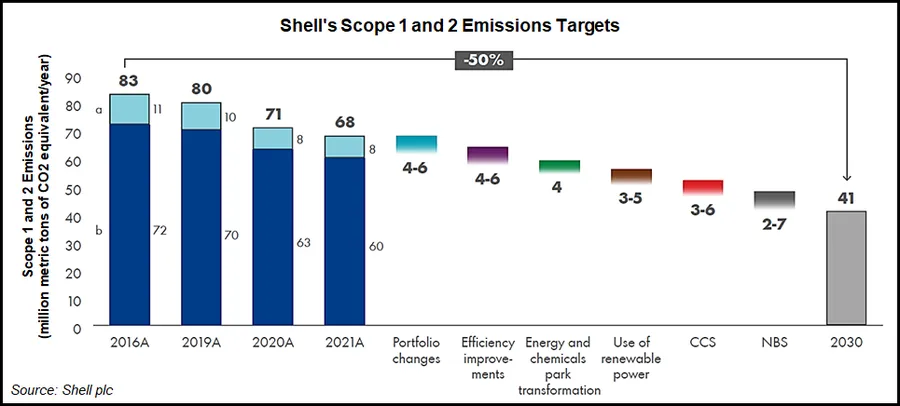 Shell's Scope 1 and 2 Emissions Targets

-50%

Scope 1 and 2 Emissions (million metric tons of CO2 equivalent/year)

90
80
70
60
50
40
30
20
10
0

a
b

83
11
72

80
10
70

71
8
63

68
8
60

4-6
4-6
4
3-5
3-6
2-7
41

2016A
2019A
2020A
2021A
Portfolio changes
Efficiency improvements
Energy and chemicals park transformation
Use of renewable power
CCS
NBS
2030

Source: Shell plc